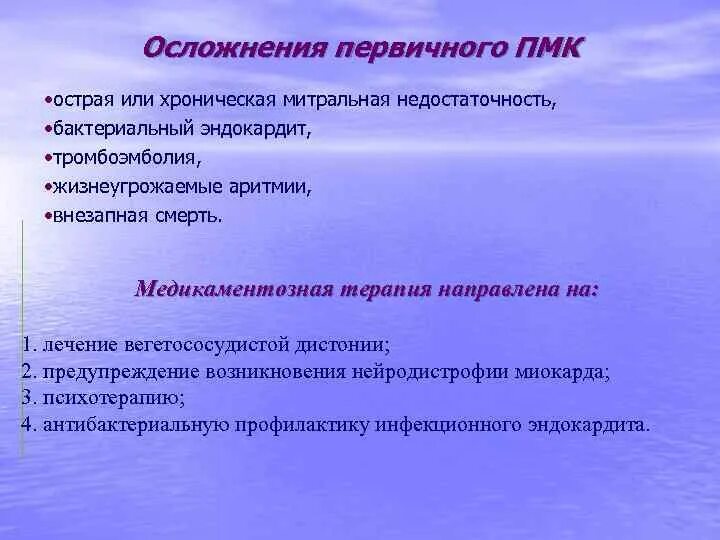 Осложнения первичного ПМК

•острая или хроническая митральная недостаточность,
•бактериальный эндокардит,
•тромбоэмболия,
•жизнеугрожаемые аритмии,
•внезапная смерть.

Медикаментозная терапия направлена на:

1. лечение вегетососудистой дистонии;
2. предупреждение возникновения нейродистрофии миокарда;
3. психотерапию;
4. антибактериальную профилактику инфекционного эндокардита.